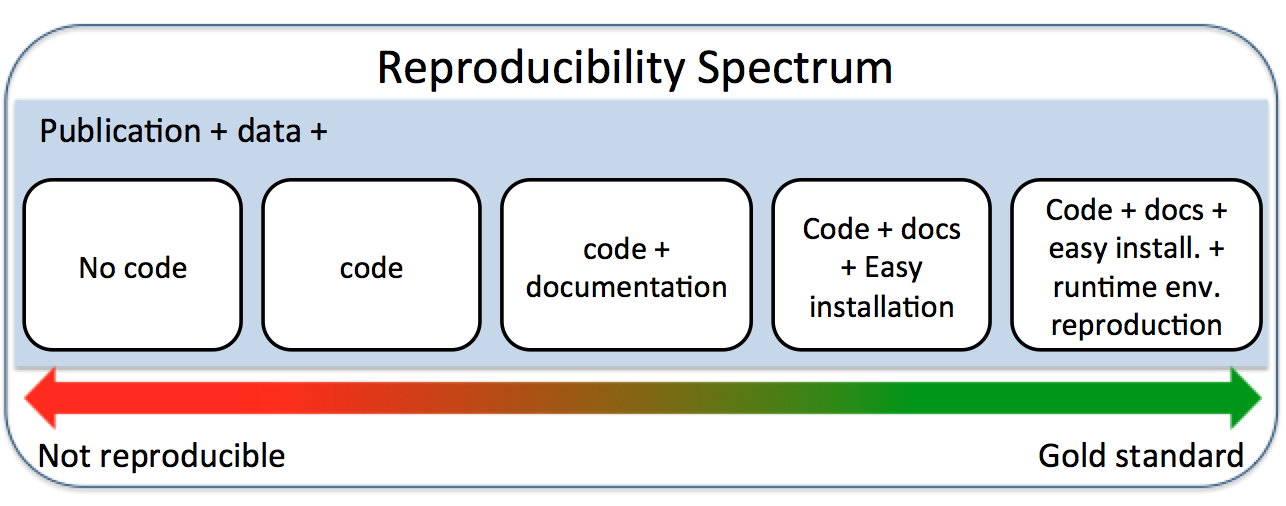 Reproducibility Spectrum

Publication + data +

No code

code

code + documentation

Code + docs + Easy installation

Code + docs + easy install. + runtime env. reproduction

Not reproducible

Gold standard